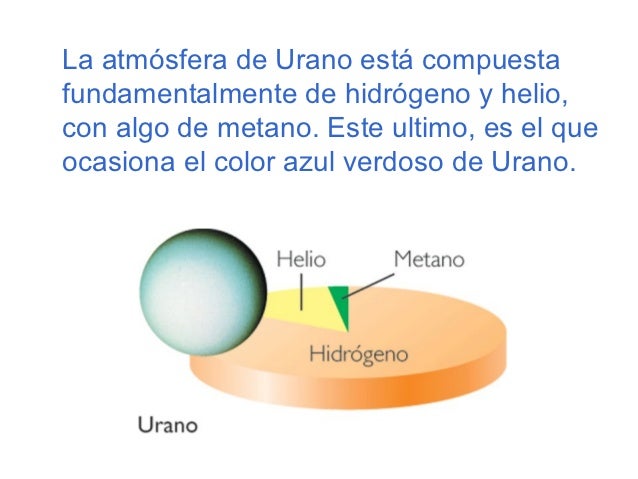 La atmósfera de Urano está compuesta fundamentalmente de hidrógeno y helio, con algo de metano. Este ultimo, es el que ocasiona el color azul verdoso de Urano.

Helio

Metano

Hidrógeno

Urano